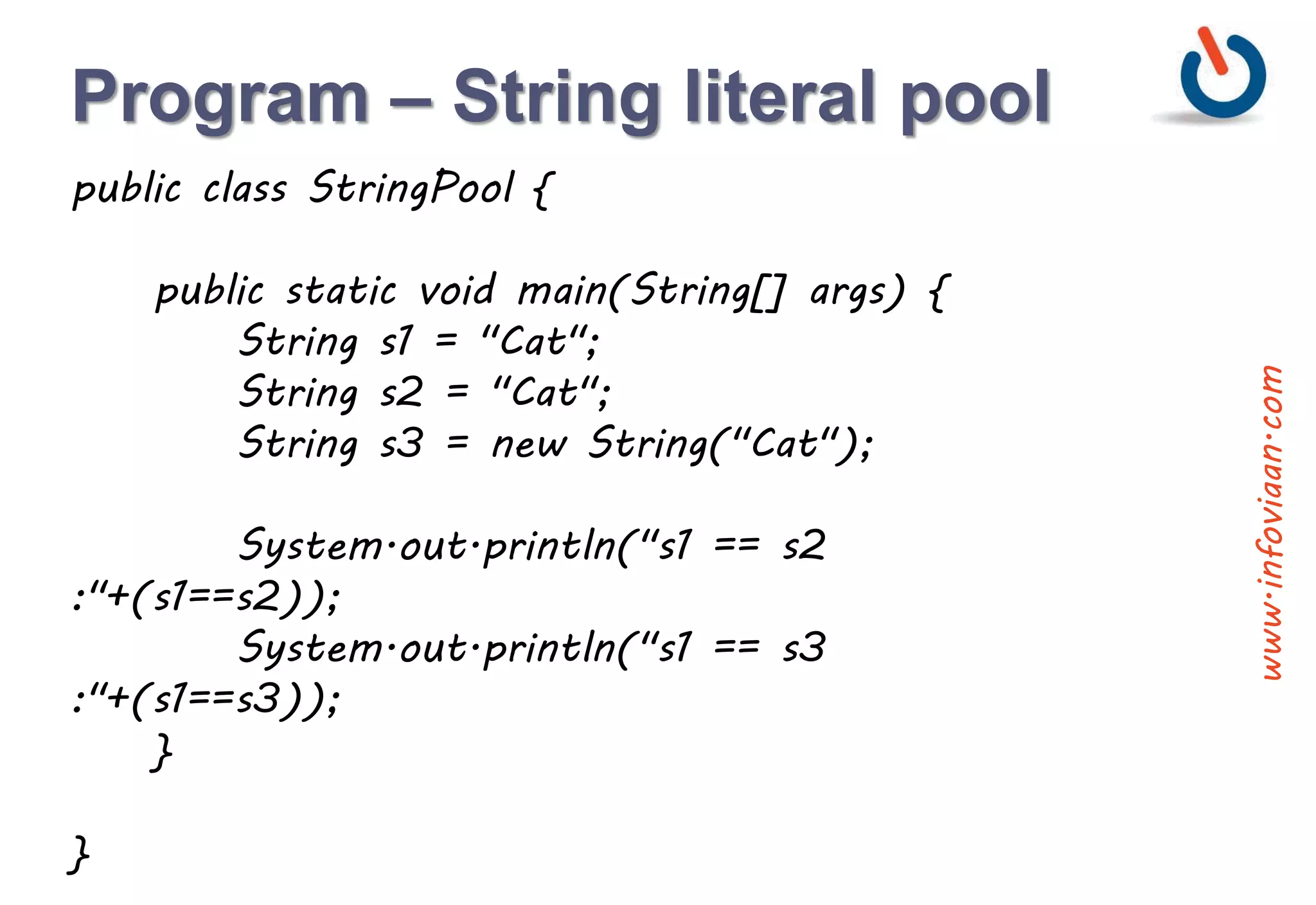 Program – String literal pool

public class StringPool {

public static void main(String[] args) {
String s1 = "Cat";
String s2 = "Cat";
String s3 = new String("Cat");

System.out.println("s1 == s2 :"+(s1==s2));
System.out.println("s1 == s3 :"+(s1==s3));
}

}

www.infoviaan.com